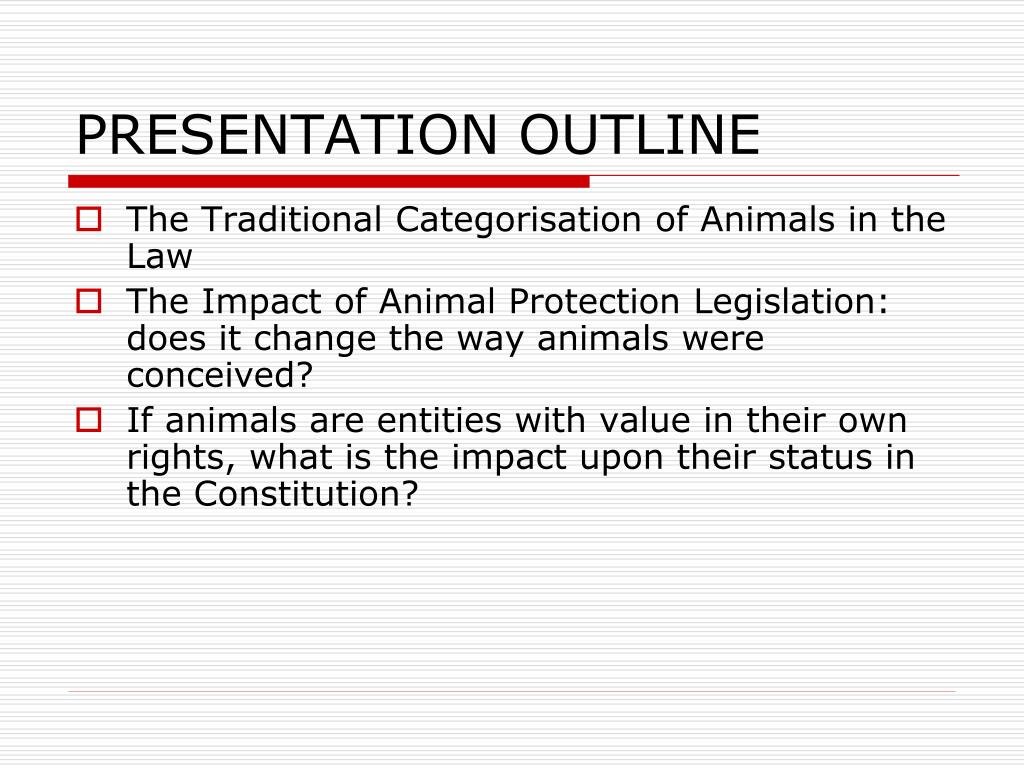 PRESENTATION OUTLINE

- The Traditional Categorisation of Animals in the Law
- The Impact of Animal Protection Legislation: does it change the way animals were conceived?
- If animals are entities with value in their own rights, what is the impact upon their status in the Constitution?